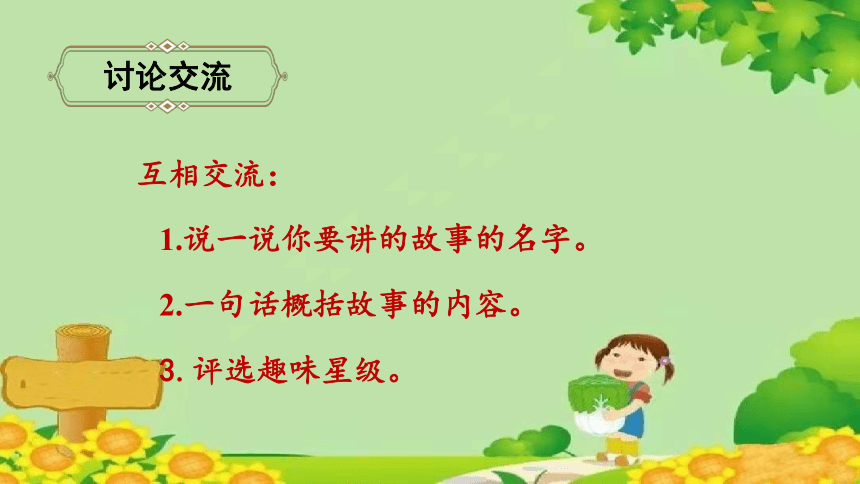 讨论交流

互相交流：

1.说一说你要讲的故事的名字。

2.一句话概括故事的内容。

3. 评选趣味星级。